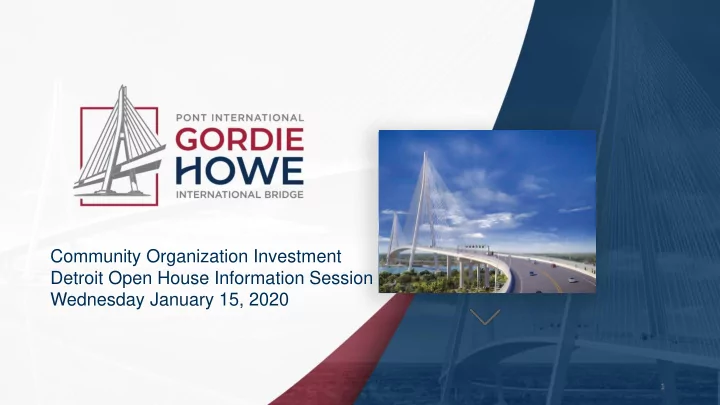 PONT INTERNATIONAL
GORDIE
HOWE
INTERNATIONAL BRIDGE

Community Organization Investment
Detroit Open House Information Session
Wednesday January 15, 2020

1